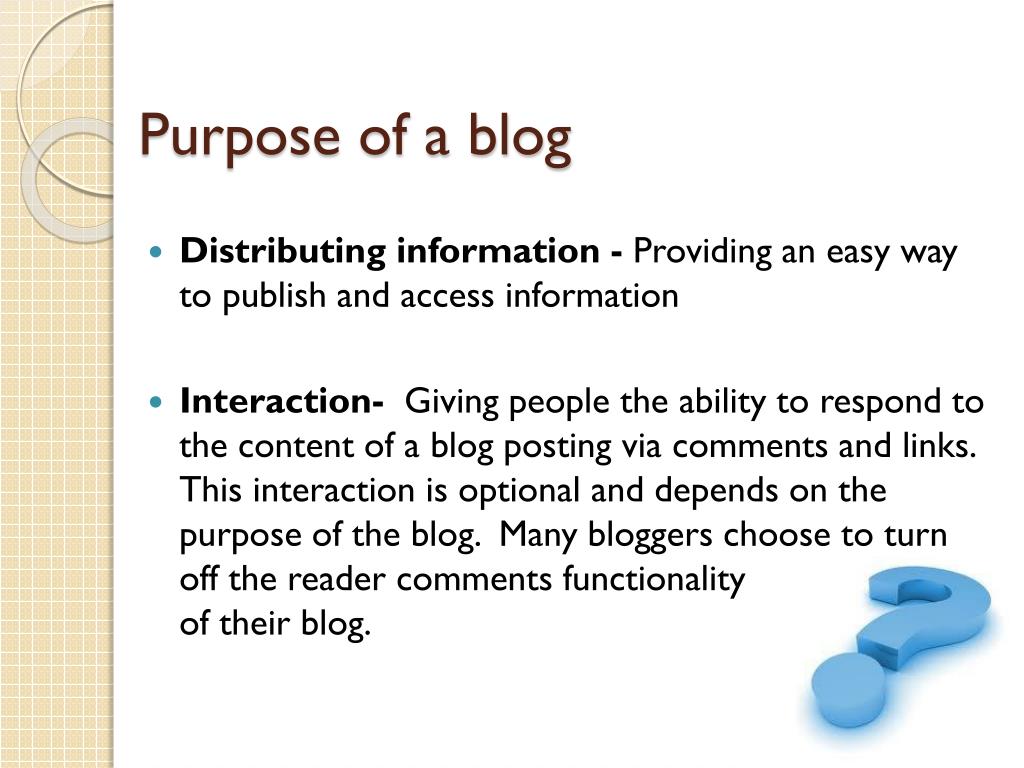 Purpose of a blog

Distributing information - Providing an easy way to publish and access information

Interaction- Giving people the ability to respond to the content of a blog posting via comments and links. This interaction is optional and depends on the purpose of the blog. Many bloggers choose to turn off the reader comments functionality of their blog.